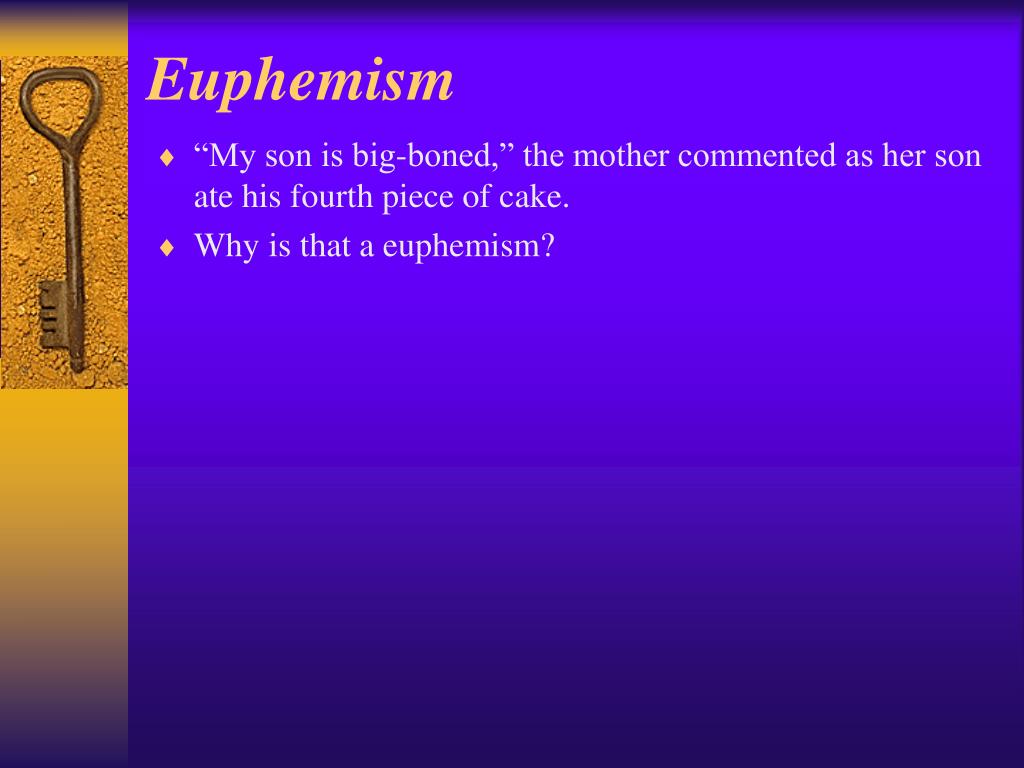 Euphemism

♦ “My son is big-boned,” the mother commented as her son ate his fourth piece of cake.

♦ Why is that a euphemism?